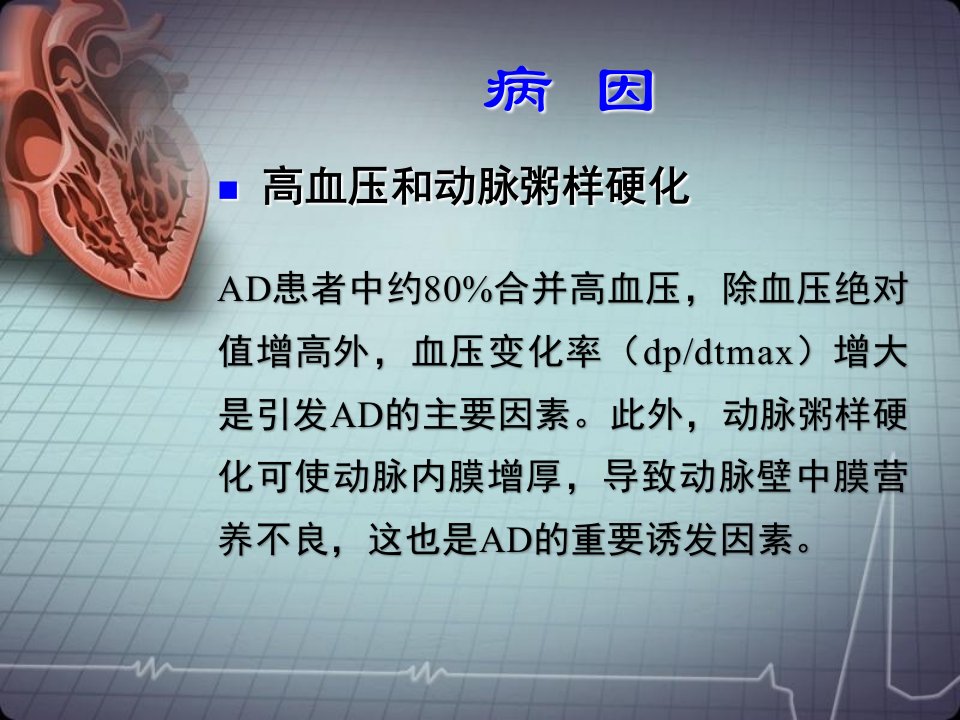 病 因

■ 高血压和动脉粥样硬化

AD患者中约80%合并高血压，除血压绝对值增高外，血压变化率（dp/dtmax）增大是引发AD的主要因素。此外，动脉粥样硬化可使动脉内膜增厚，导致动脉壁中膜营养不良，这也是AD的重要诱发因素。